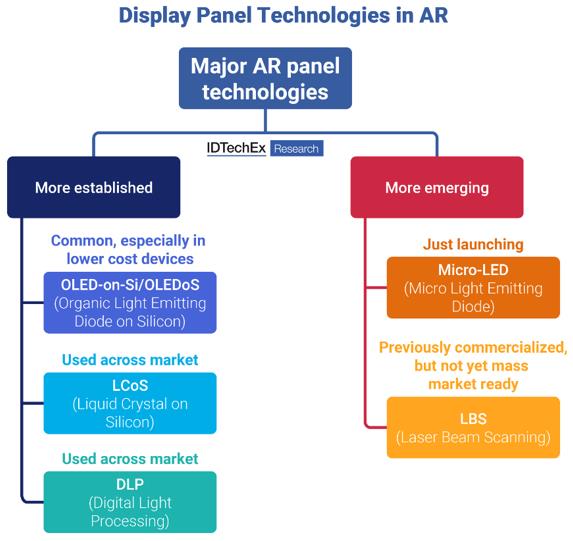 Display Panel Technologies in AR

Major AR panel technologies

IDTechEx Research

More established

Common, especially in lower cost devices

OLED-on-Si/OLEDoS (Organic Light Emitting Diode on Silicon)

Used across market

LCoS (Liquid Crystal on Silicon)

Used across market

DLP (Digital Light Processing)

More emerging

Just launching

Micro-LED (Micro Light Emitting Diode)

Previously commercialized, but not yet mass market ready

LBS (Laser Beam Scanning)